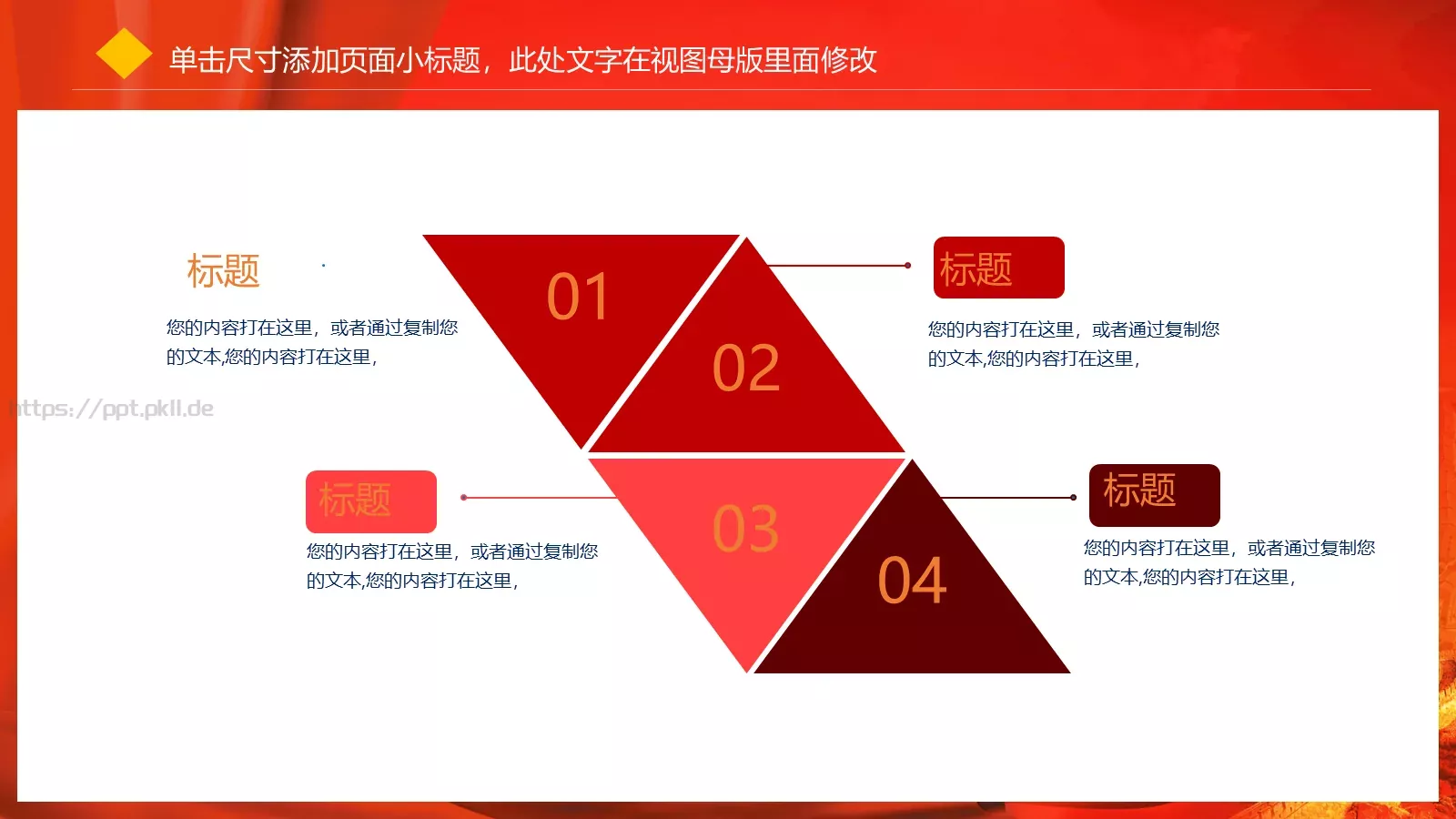 单击尺寸添加页面小标题，此处文字在视图母版里面修改

标题

您的内容打在这里，或者通过复制您的文本,您的内容打在这里，

https://ppt.pkll.de

01

02

标题

您的内容打在这里，或者通过复制您的文本,您的内容打在这里，

标题

您的内容打在这里，或者通过复制您的文本,您的内容打在这里，

03

04

标题

您的内容打在这里，或者通过复制您的文本,您的内容打在这里，